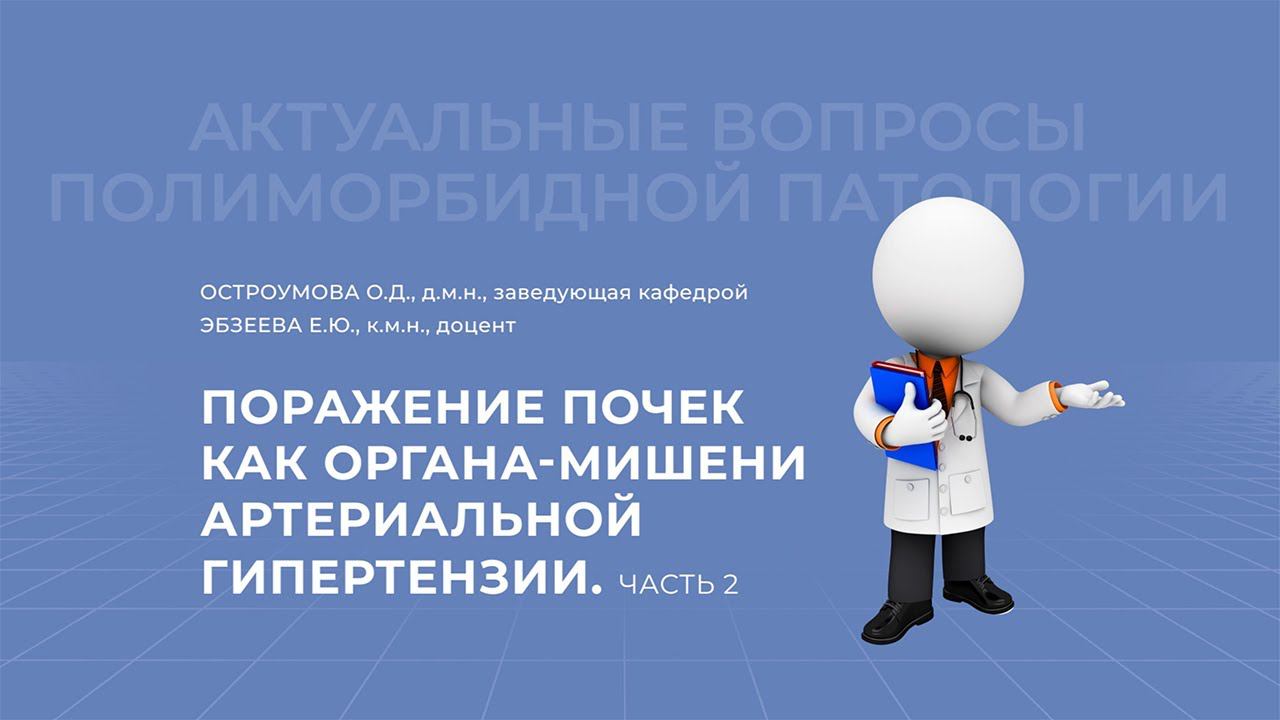 АКТУАЛЬНЫЕ ВОПРОСЫ ПОЛИМОРБИДНОЙ ПАТОЛОГИИ

ОСТРОУМОВА О.Д., д.м.н., заведующая кафедрой
ЭБЗЕЕВА Е.Ю., к.м.н., доцент

ПОРАЖЕНИЕ ПОЧЕК КАК ОРГАНА-МИШЕНИ АРТЕРИАЛЬНОЙ ГИПЕРТЕНЗИИ. ЧАСТЬ 2